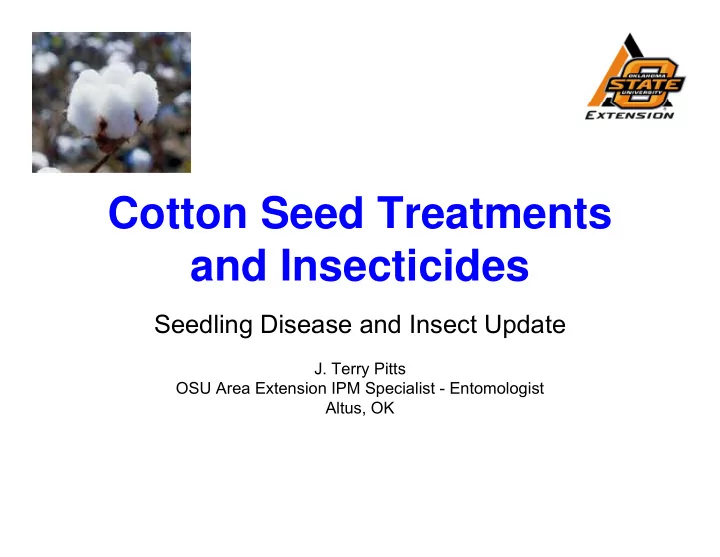 OKLAHOMA STATE UNIVERSITY
EXTENSION

Cotton Seed Treatments and Insecticides

Seedling Disease and Insect Update

J. Terry Pitts
OSU Area Extension IPM Specialist - Entomologist
Altus, OK